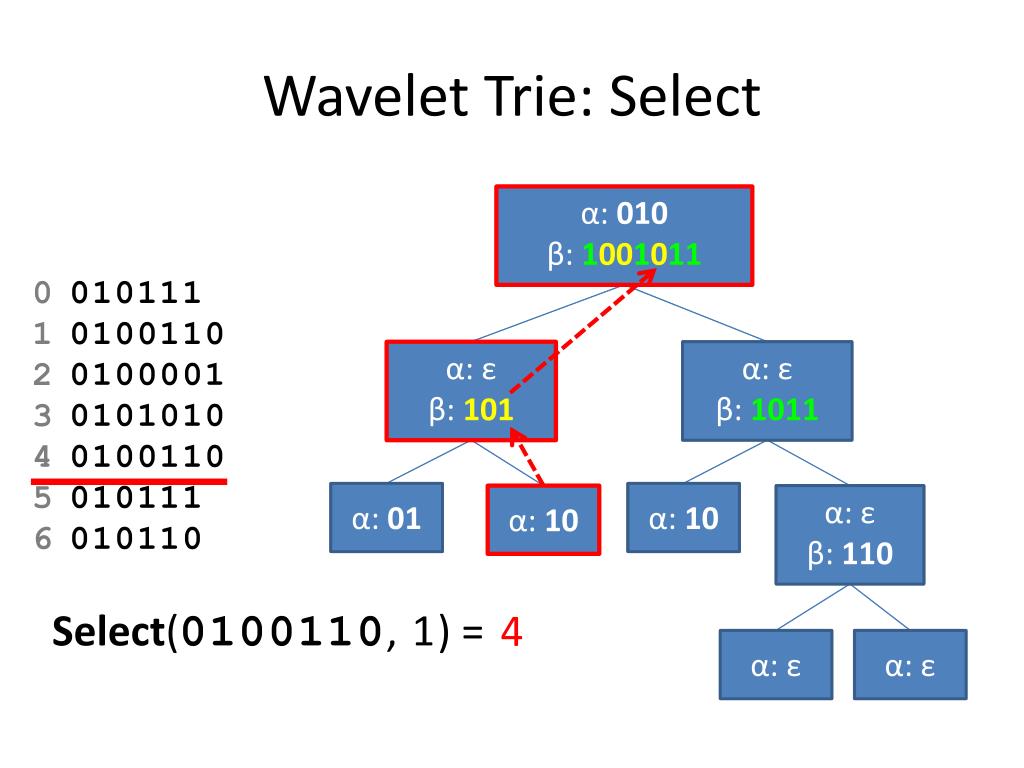 Wavelet Trie: Select

0 010111
1 0100110
2 0100001
3 0101010
4 0100110
5 010111
6 010110

α: 010
β: 1001011

α: ε
β: 101

α: ε
β: 1011

α: 01

α: 10

α: 10

α: ε
β: 110

α: ε

α: ε

Select(0100110, 1) = 4